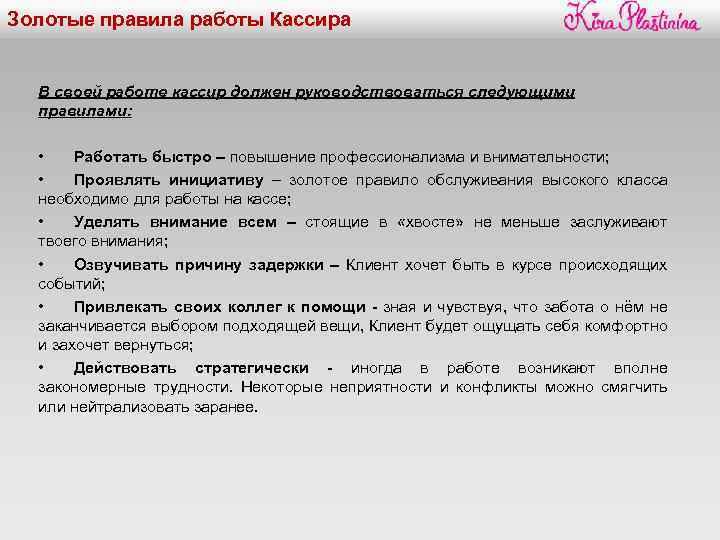 Золотые правила работы Кассира

Kira Plastinina

В своей работе кассир должен руководствоваться следующими правилами:

• Работать быстро – повышение профессионализма и внимательности;

• Проявлять инициативу – золотое правило обслуживания высокого класса необходимо для работы на кассе;

• Уделять внимание всем – стоящие в «хвосте» не меньше заслуживают твоего внимания;

• Озвучивать причину задержки – Клиент хочет быть в курсе происходящих событий;

• Привлекать своих коллег к помощи - зная и чувствуя, что забота о нём не заканчивается выбором подходящей вещи, Клиент будет ощущать себя комфортно и захочет вернуться;

• Действовать стратегически - иногда в работе возникают вполне закономерные трудности. Некоторые неприятности и конфликты можно смягчить или нейтрализовать заранее.